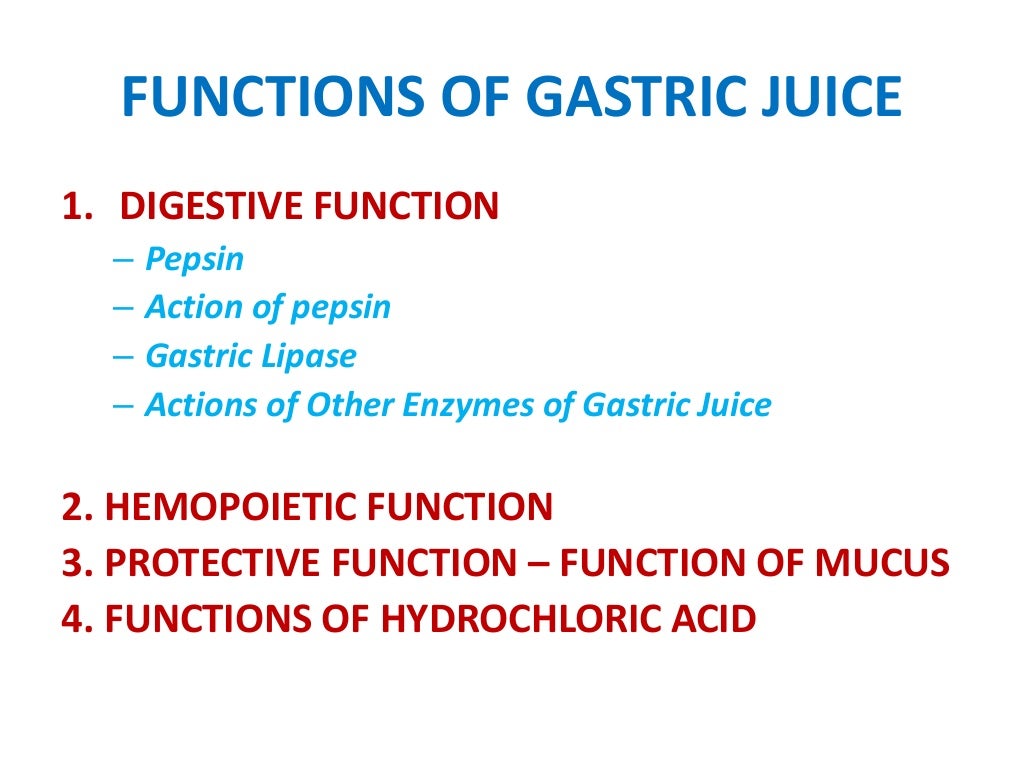 FUNCTIONS OF GASTRIC JUICE

1. DIGESTIVE FUNCTION
– Pepsin
– Action of pepsin
– Gastric Lipase
– Actions of Other Enzymes of Gastric Juice

2. HEMOPOIETIC FUNCTION
3. PROTECTIVE FUNCTION – FUNCTION OF MUCUS
4. FUNCTIONS OF HYDROCHLORIC ACID